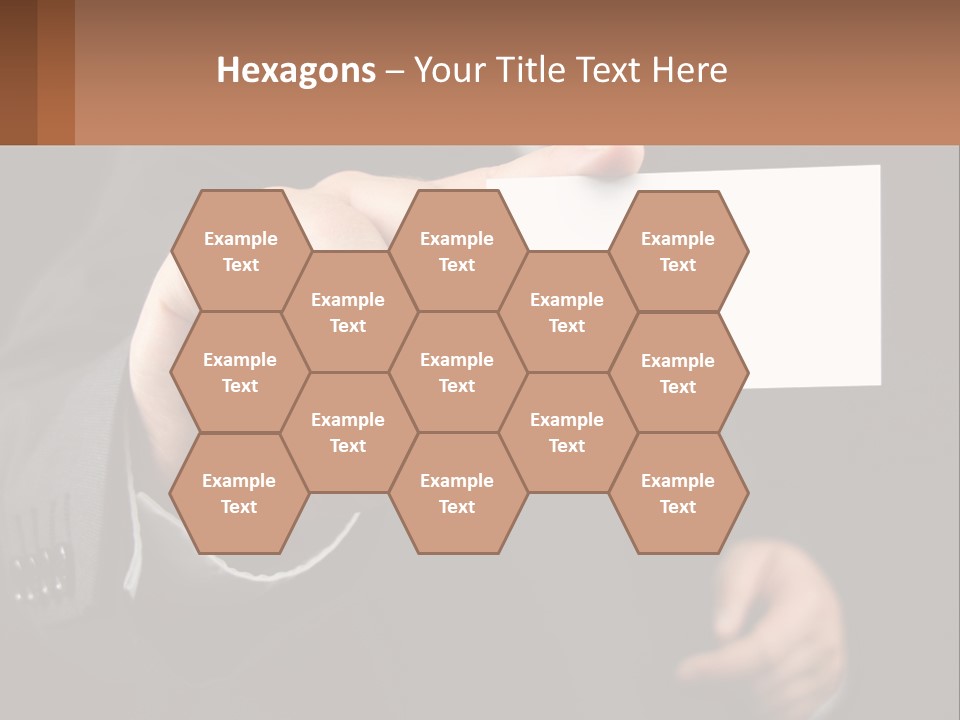 Hexagons – Your Title Text Here

Example Text

Example Text

Example Text

Example Text

Example Text

Example Text

Example Text

Example Text

Example Text

Example Text

Example Text

Example Text

Example Text